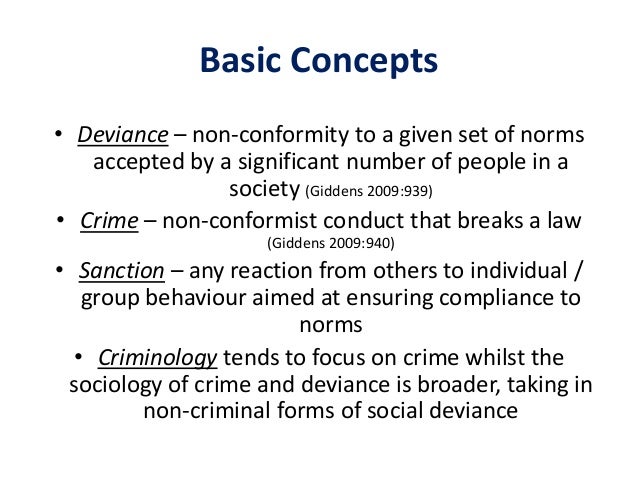 Basic Concepts

• Deviance – non-conformity to a given set of norms accepted by a significant number of people in a society (Giddens 2009:939)

• Crime – non-conformist conduct that breaks a law (Giddens 2009:940)

• Sanction – any reaction from others to individual / group behaviour aimed at ensuring compliance to norms

• Criminology tends to focus on crime whilst the sociology of crime and deviance is broader, taking in non-criminal forms of social deviance